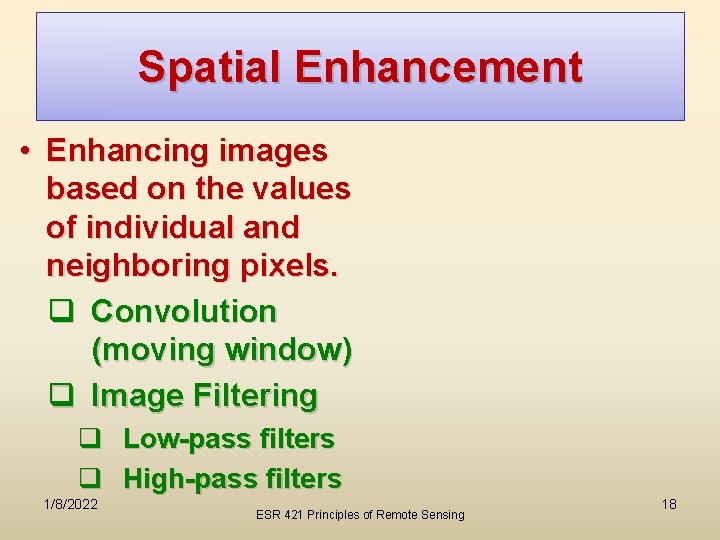 Spatial Enhancement

• Enhancing images based on the values of individual and neighboring pixels.

❑ Convolution (moving window)

❑ Image Filtering

❑ Low-pass filters

❑ High-pass filters

1/8/2022

ESR 421 Principles of Remote Sensing

18